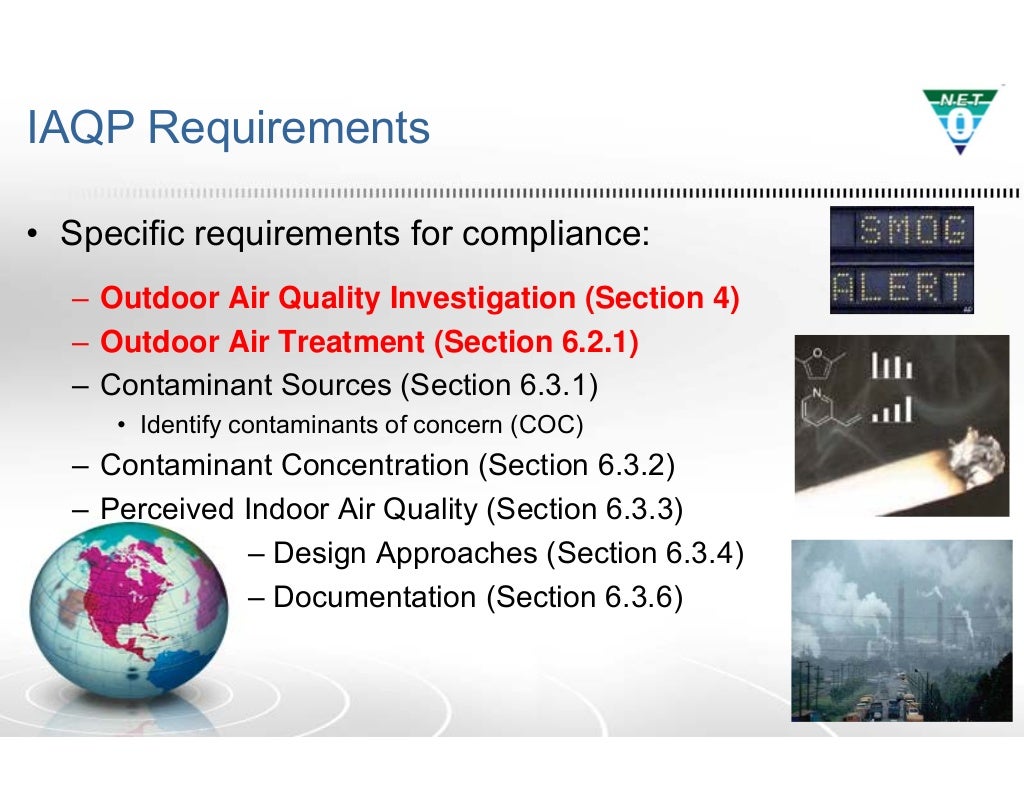 IAQP Requirements

N·E·T

• Specific requirements for compliance:

– Outdoor Air Quality Investigation (Section 4)
– Outdoor Air Treatment (Section 6.2.1)
– Contaminant Sources (Section 6.3.1)
• Identify contaminants of concern (COC)
– Contaminant Concentration (Section 6.3.2)
– Perceived Indoor Air Quality (Section 6.3.3)
– Design Approaches (Section 6.3.4)
– Documentation (Section 6.3.6)

SMOG ALERT